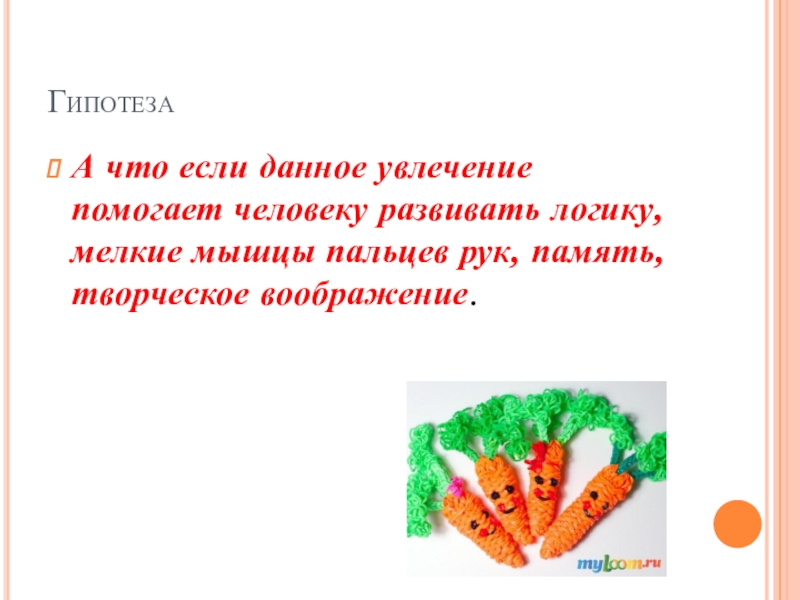 Гипотеза

А что если данное увлечение помогает человеку развивать логику, мелкие мышцы пальцев рук, память, творческое воображение.

myLoom.ru